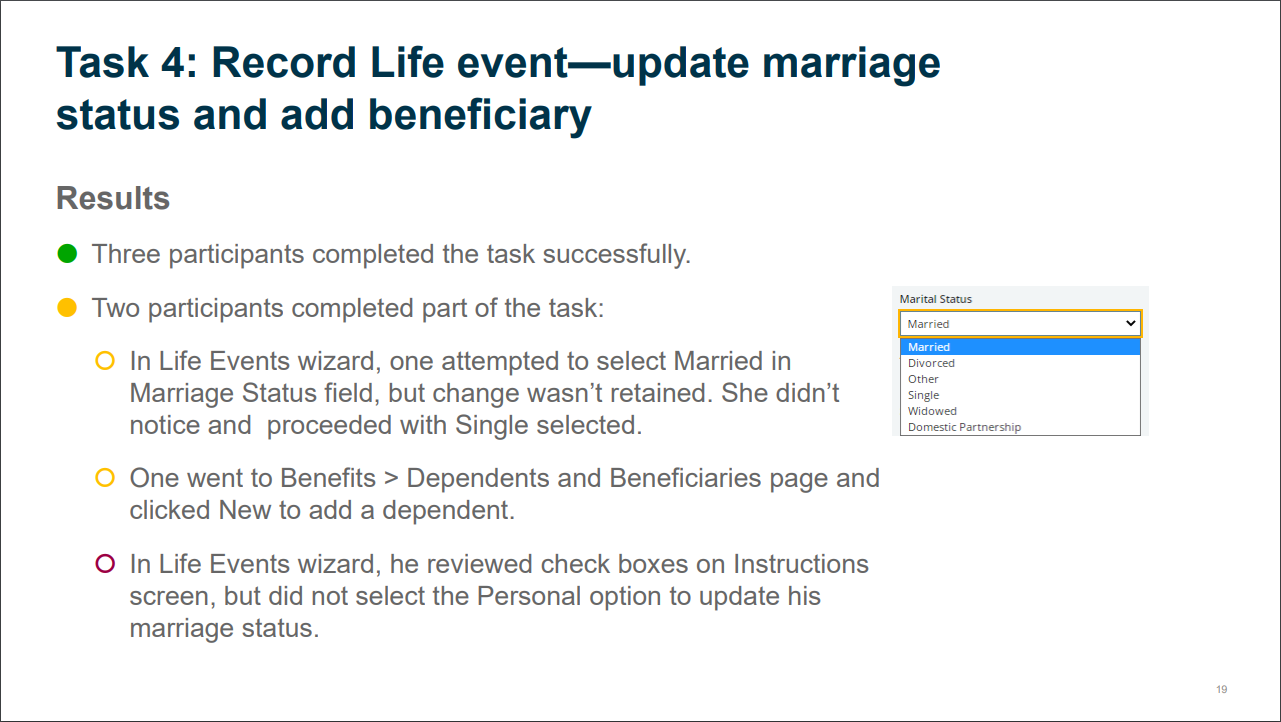 Task 4: Record Life event—update marriage status and add beneficiary

Results

Three participants completed the task successfully.

Two participants completed part of the task:

In Life Events wizard, one attempted to select Married in Marriage Status field, but change wasn't retained. She didn't notice and proceeded with Single selected.

One went to Benefits > Dependents and Beneficiaries page and clicked New to add a dependent.

In Life Events wizard, he reviewed check boxes on Instructions screen, but did not select the Personal option to update his marriage status.

Marital Status

Married

Married
Divorced
Other
Single
Widowed
Domestic Partnership

19